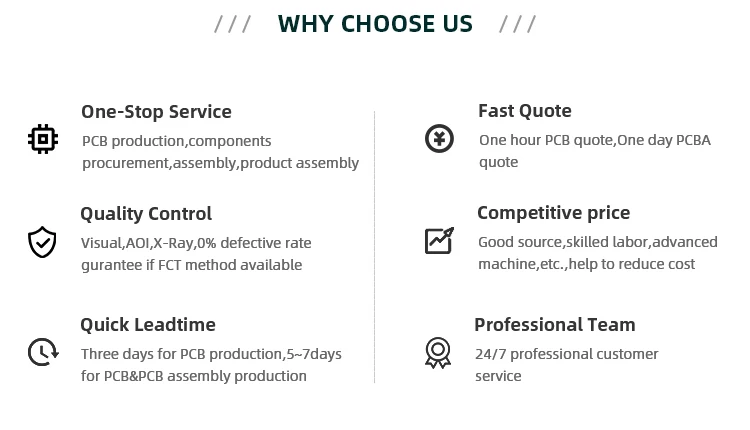 /// WHY CHOOSE US ///

One-Stop Service
PCB production,components procurement,assembly,product assembly

Quality Control
Visual,AOI,X-Ray,0% defective rate gurantee if FCT method available

Quick Leadtime
Three days for PCB production,5~7days for PCB&PCB assembly production

Fast Quote
One hour PCB quote,One day PCBA quote

Competitive price
Good source,skilled labor,advanced machine,etc.,help to reduce cost

Professional Team
24/7 professional customer service